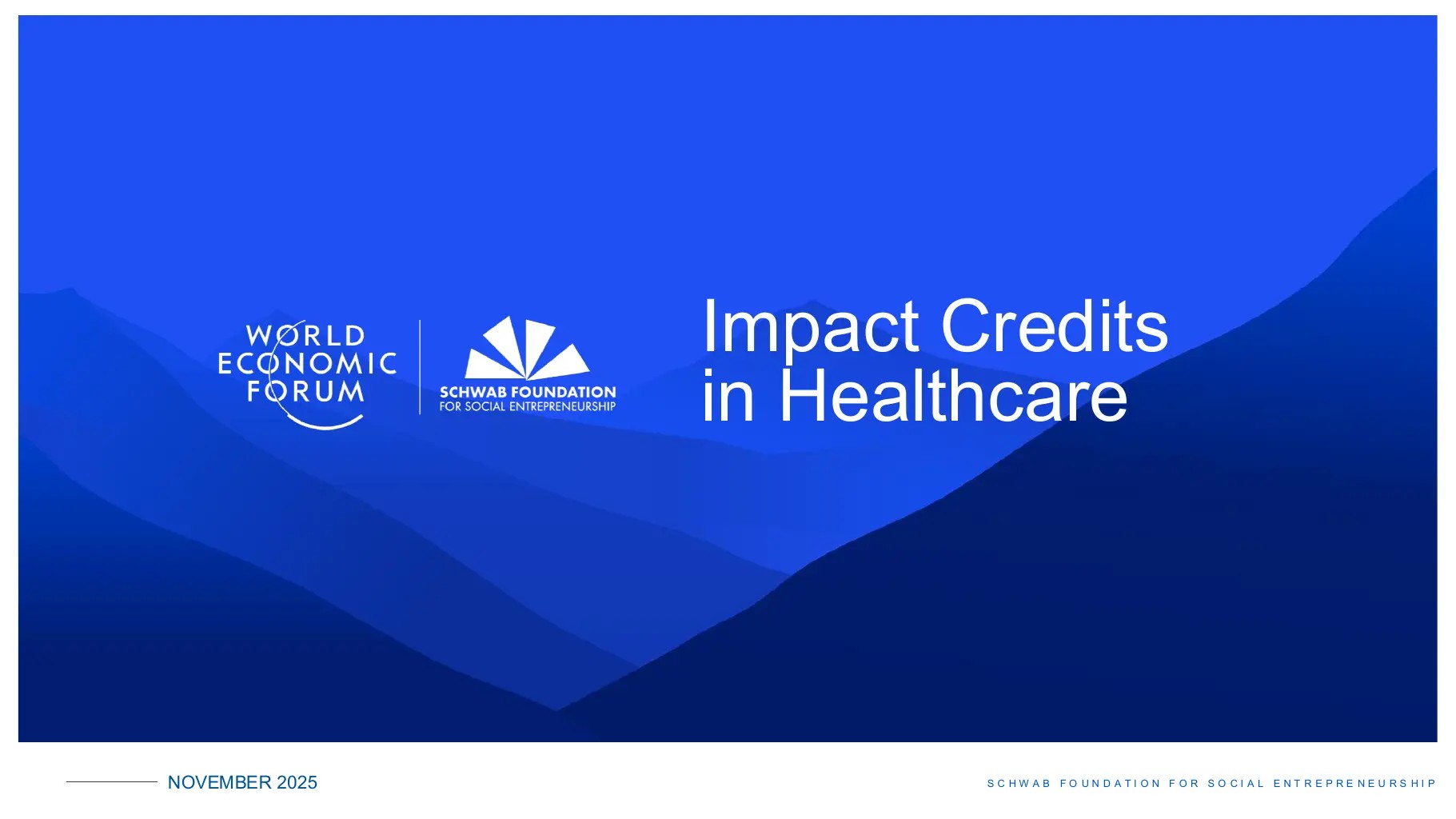 WORLD ECONOMIC FORUM

SCHWAB FOUNDATION
FOR SOCIAL ENTREPRENEURSHIP

Impact Credits in Healthcare

NOVEMBER 2025

SCHWAB FOUNDATION FOR SOCIAL ENTREPRENEURSHIP